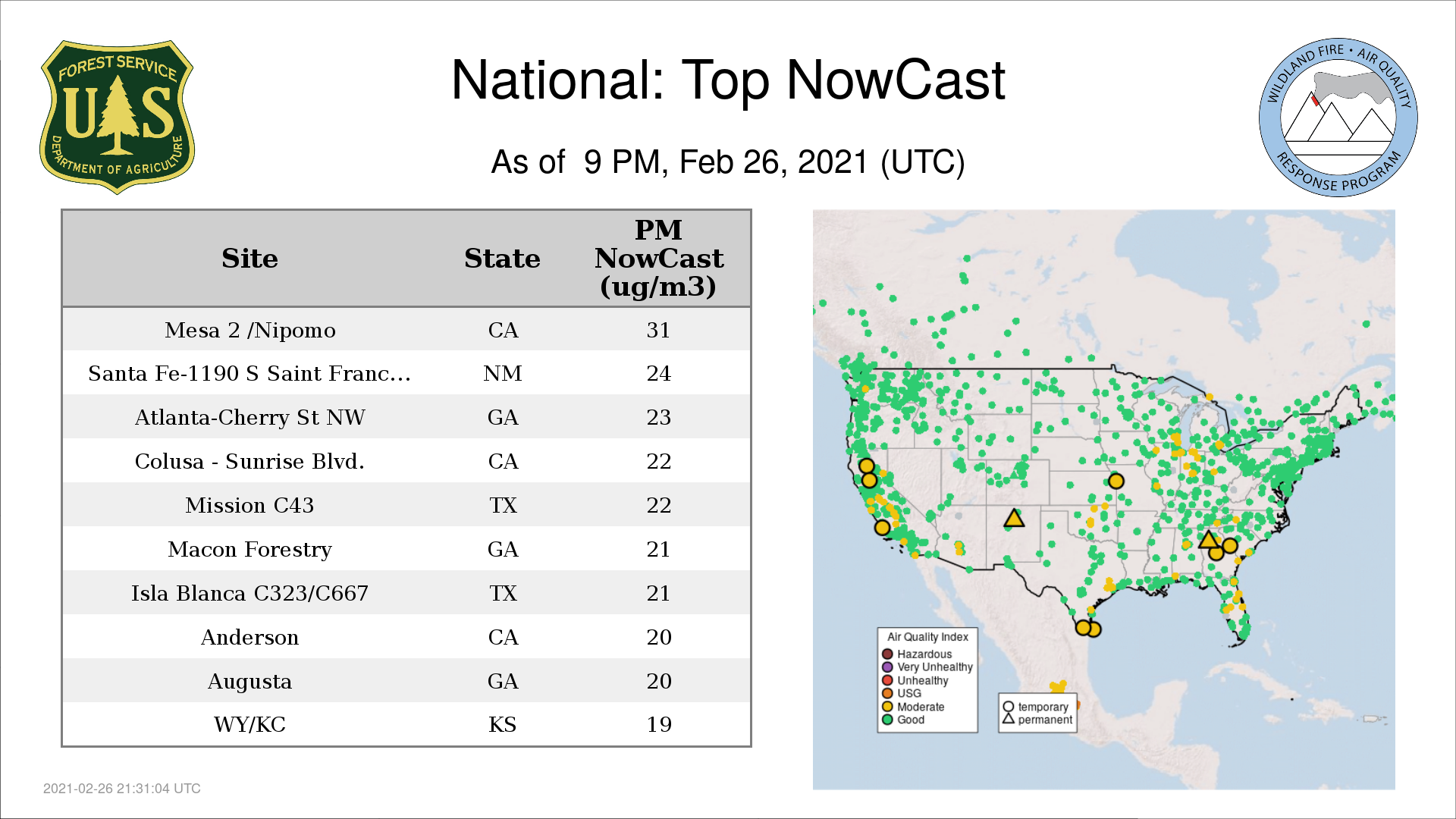 FOREST SERVICE
U S
DEPARTMENT OF AGRICULTURE

National: Top NowCast

As of 9 PM, Feb 26, 2021 (UTC)

WILDLAND FIRE • AIR QUALITY
RESPONSE PROGRAM

| Site | State | PM NowCast (ug/m3) |
|---|---|---|
| Mesa 2 /Nipomo | CA | 31 |
| Santa Fe-1190 S Saint Franc… | NM | 24 |
| Atlanta-Cherry St NW | GA | 23 |
| Colusa - Sunrise Blvd. | CA | 22 |
| Mission C43 | TX | 22 |
| Macon Forestry | GA | 21 |
| Isla Blanca C323/C667 | TX | 21 |
| Anderson | CA | 20 |
| Augusta | GA | 20 |
| WY/KC | KS | 19 |

Air Quality Index
Hazardous
Very Unhealthy
Unhealthy
USG
Moderate
Good

temporary
permanent

2021-02-26 21:31:04 UTC